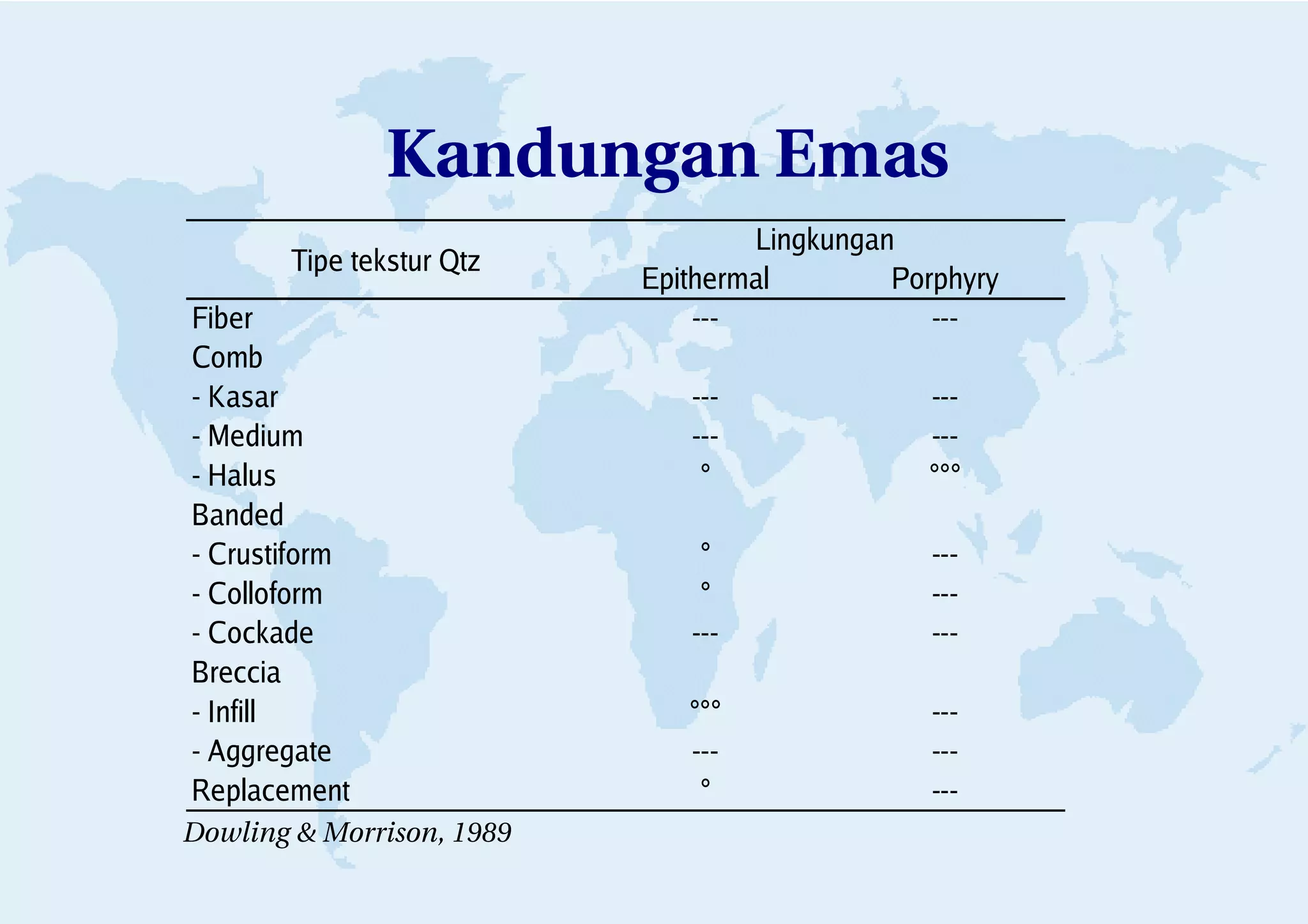 Kandungan Emas

| Tipe tekstur Qtz | Lingkungan Epithermal | Lingkungan Porphyry |
|---|---|---|
| Fiber | --- | --- |
| Comb | | |
| - Kasar | --- | --- |
| - Medium | --- | --- |
| - Halus | ° | °°° |
| Banded | | |
| - Crustiform | ° | --- |
| - Colloform | ° | --- |
| - Cockade | --- | --- |
| Breccia | | |
| - Infill | °°° | --- |
| - Aggregate | --- | --- |
| Replacement | ° | --- |

Dowling & Morrison, 1989